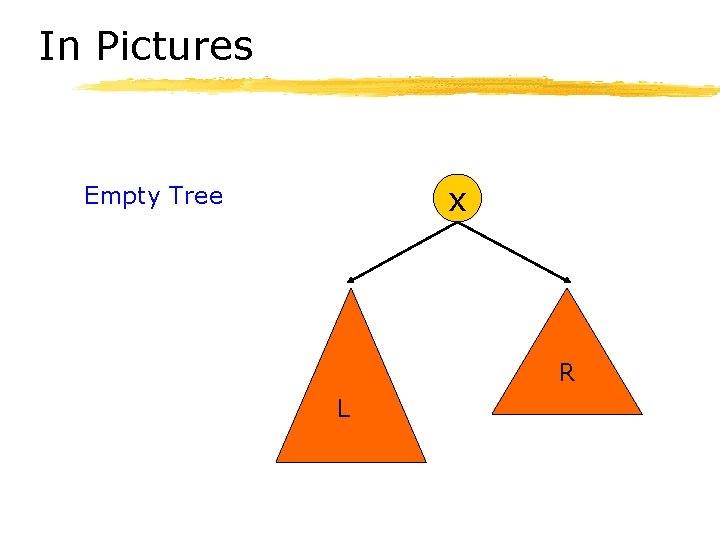 In Pictures

Empty Tree

x

L

R